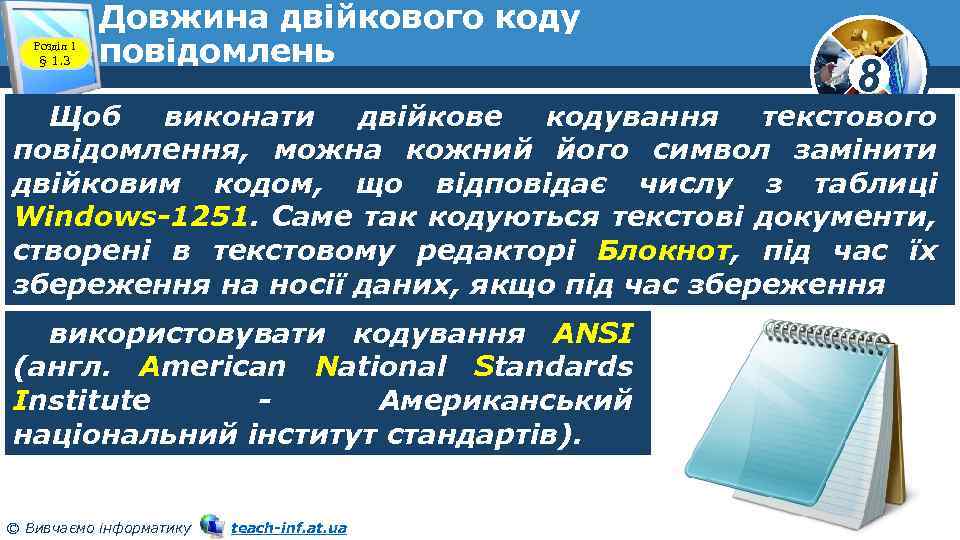 Розділ 1
§ 1.3

Довжина двійкового коду повідомлень

8

Щоб виконати двійкове кодування текстового повідомлення, можна кожний його символ замінити двійковим кодом, що відповідає числу з таблиці Windows-1251. Саме так кодуються текстові документи, створені в текстовому редакторі Блокнот, під час їх збереження на носії даних, якщо під час збереження

використовувати кодування ANSI (англ. American National Standards Institute - Американський національний інститут стандартів).

© Вивчаємо інформатику teach-inf.at.ua